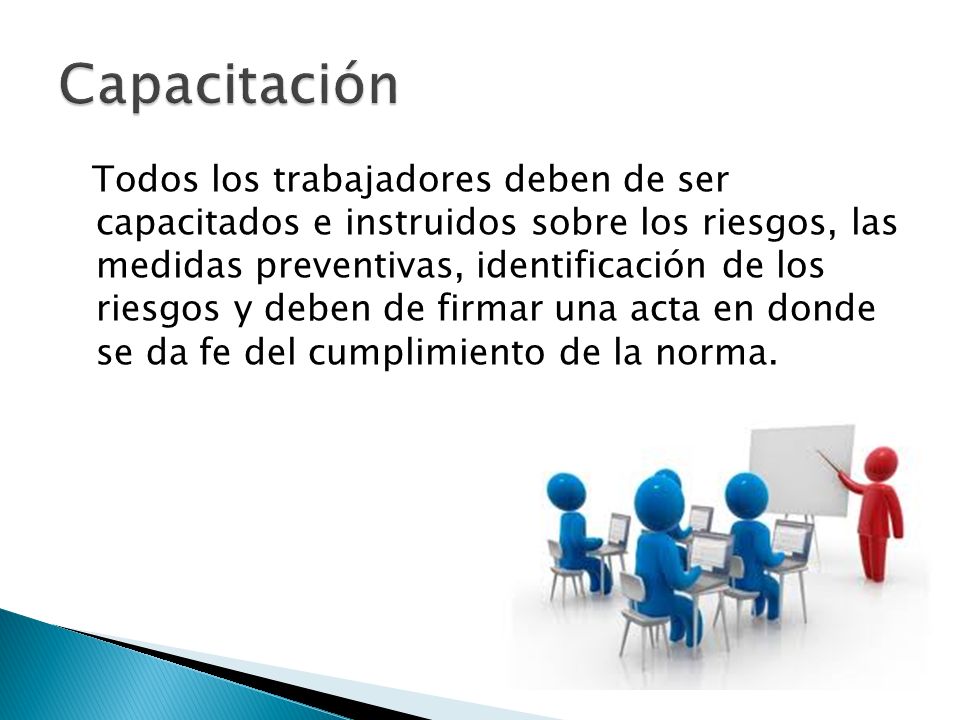 Capacitación

Todos los trabajadores deben de ser capacitados e instruidos sobre los riesgos, las medidas preventivas, identificación de los riesgos y deben de firmar una acta en donde se da fe del cumplimiento de la norma.